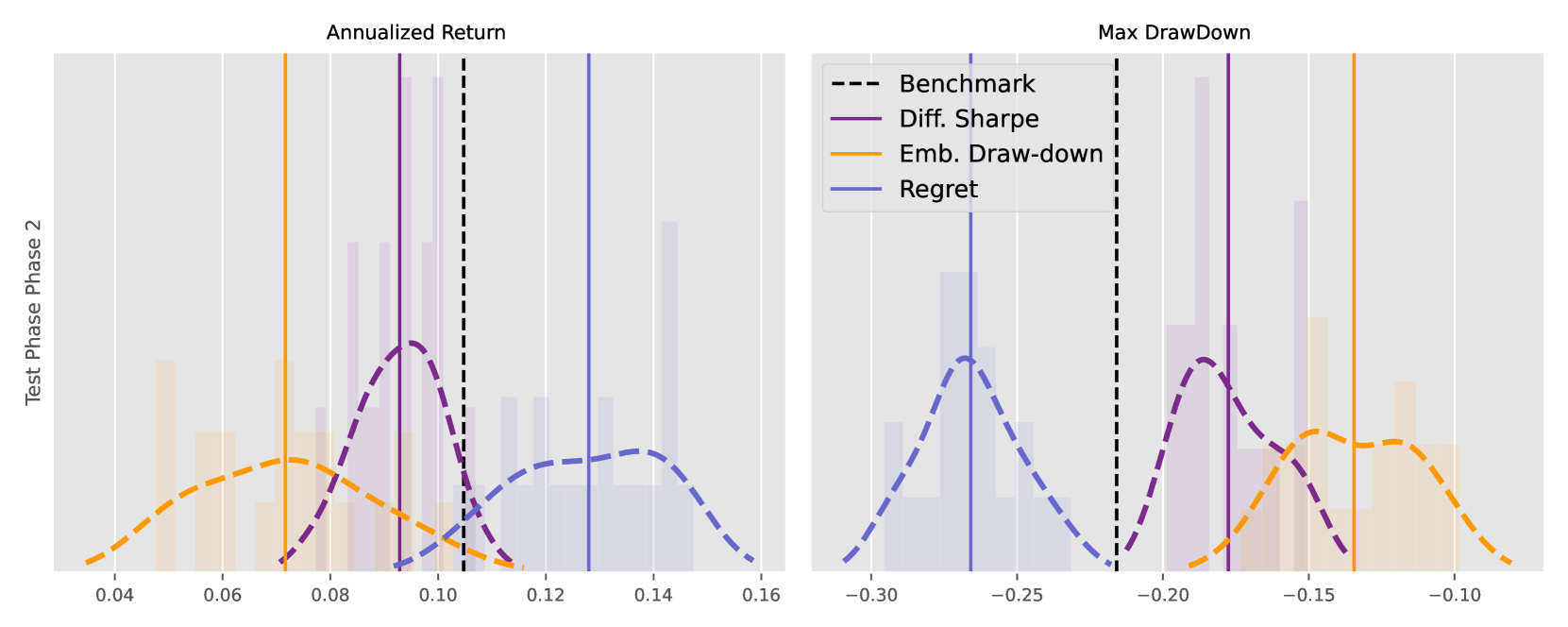 Annualized Return

Test Phase Phase 2

0.04 0.06 0.08 0.10 0.12 0.14 0.16

Max DrawDown

Benchmark
Diff. Sharpe
Emb. Draw-down
Regret

−0.30 −0.25 −0.20 −0.15 −0.10